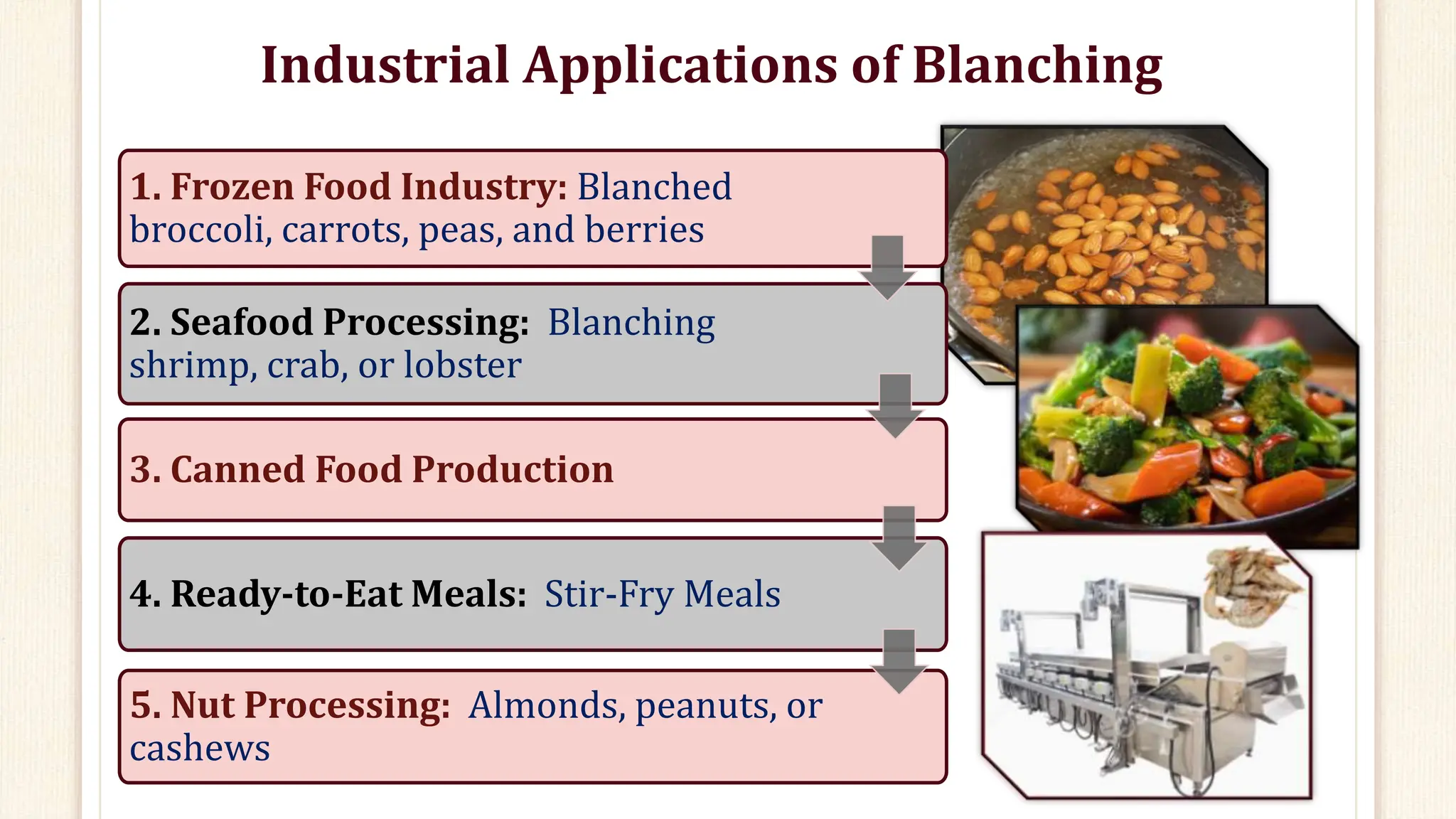 Industrial Applications of Blanching

1. Frozen Food Industry: Blanched broccoli, carrots, peas, and berries

2. Seafood Processing: Blanching shrimp, crab, or lobster

3. Canned Food Production

4. Ready-to-Eat Meals: Stir-Fry Meals

5. Nut Processing: Almonds, peanuts, or cashews